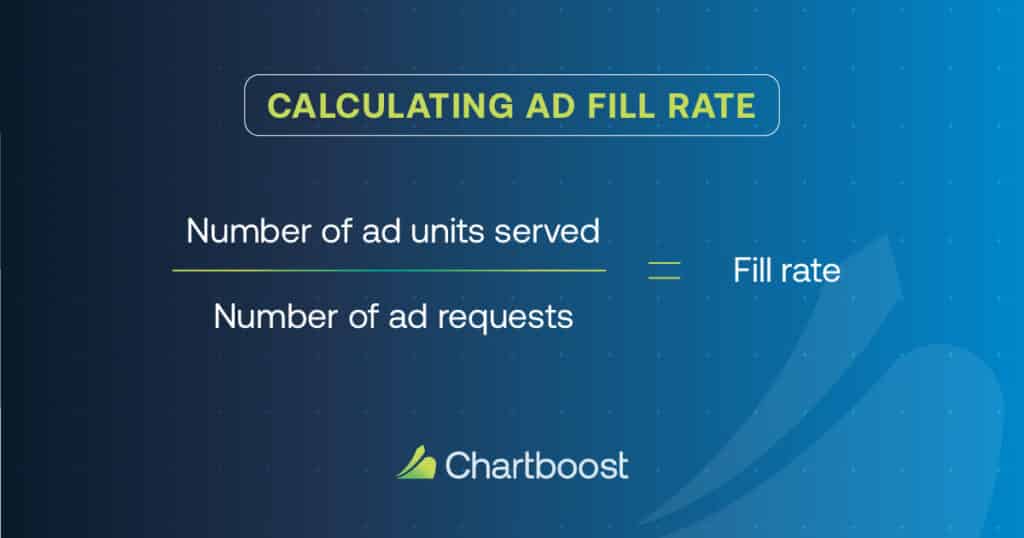 CALCULATING AD FILL RATE

$\frac{\text{Number of ad units served}}{\text{Number of ad requests}} = \text{Fill rate}$

Chartboost